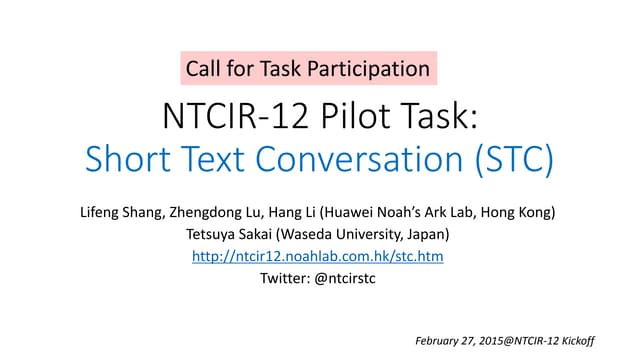 Call for Task Participation

NTCIR-12 Pilot Task:
Short Text Conversation (STC)

Lifeng Shang, Zhengdong Lu, Hang Li (Huawei Noah's Ark Lab, Hong Kong)
Tetsuya Sakai (Waseda University, Japan)
http://ntcir12.noahlab.com.hk/stc.htm
Twitter: @ntcirstc

February 27, 2015@NTCIR-12 Kickoff